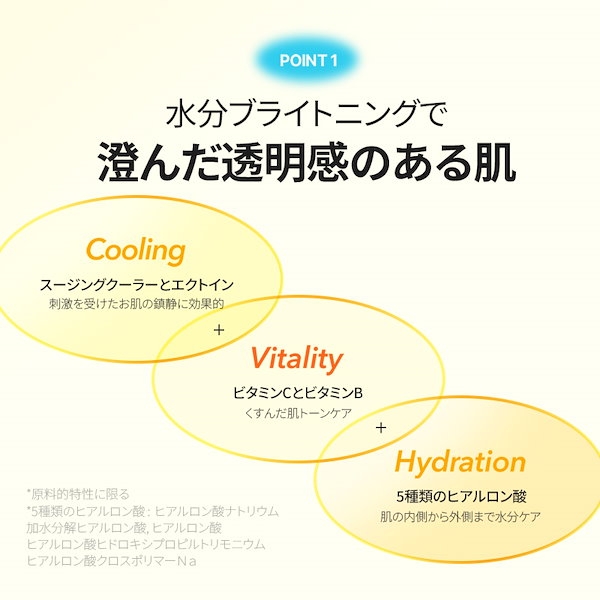 POINT 1

水分ブライトニングで
澄んだ透明感のある肌

Cooling
スージングクーラーとエクトイン
刺激を受けたお肌の鎮静に効果的

+

Vitality
ビタミンCとビタミンB
くすんだ肌トーンケア

+

Hydration
5種類のヒアルロン酸
肌の内側から外側まで水分ケア

*原料的特性に限る
*5種類のヒアルロン酸：ヒアルロン酸ナトリウム
加水分解ヒアルロン酸, ヒアルロン酸
ヒアルロン酸ヒドロキシプロピルトリモニウム
ヒアルロン酸クロスポリマーNａ